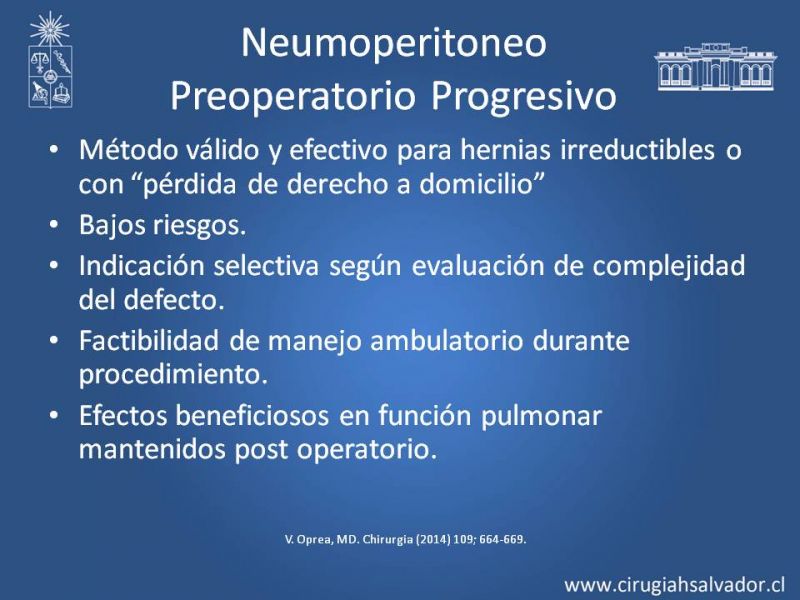 Neumoperitoneo
Preoperatorio Progresivo

• Método válido y efectivo para hernias irreductibles o con “pérdida de derecho a domicilio”
• Bajos riesgos.
• Indicación selectiva según evaluación de complejidad del defecto.
• Factibilidad de manejo ambulatorio durante procedimiento.
• Efectos beneficiosos en función pulmonar mantenidos post operatorio.

V. Oprea, MD. Chirurgia (2014) 109; 664-669.

www.cirugiahsalvador.cl